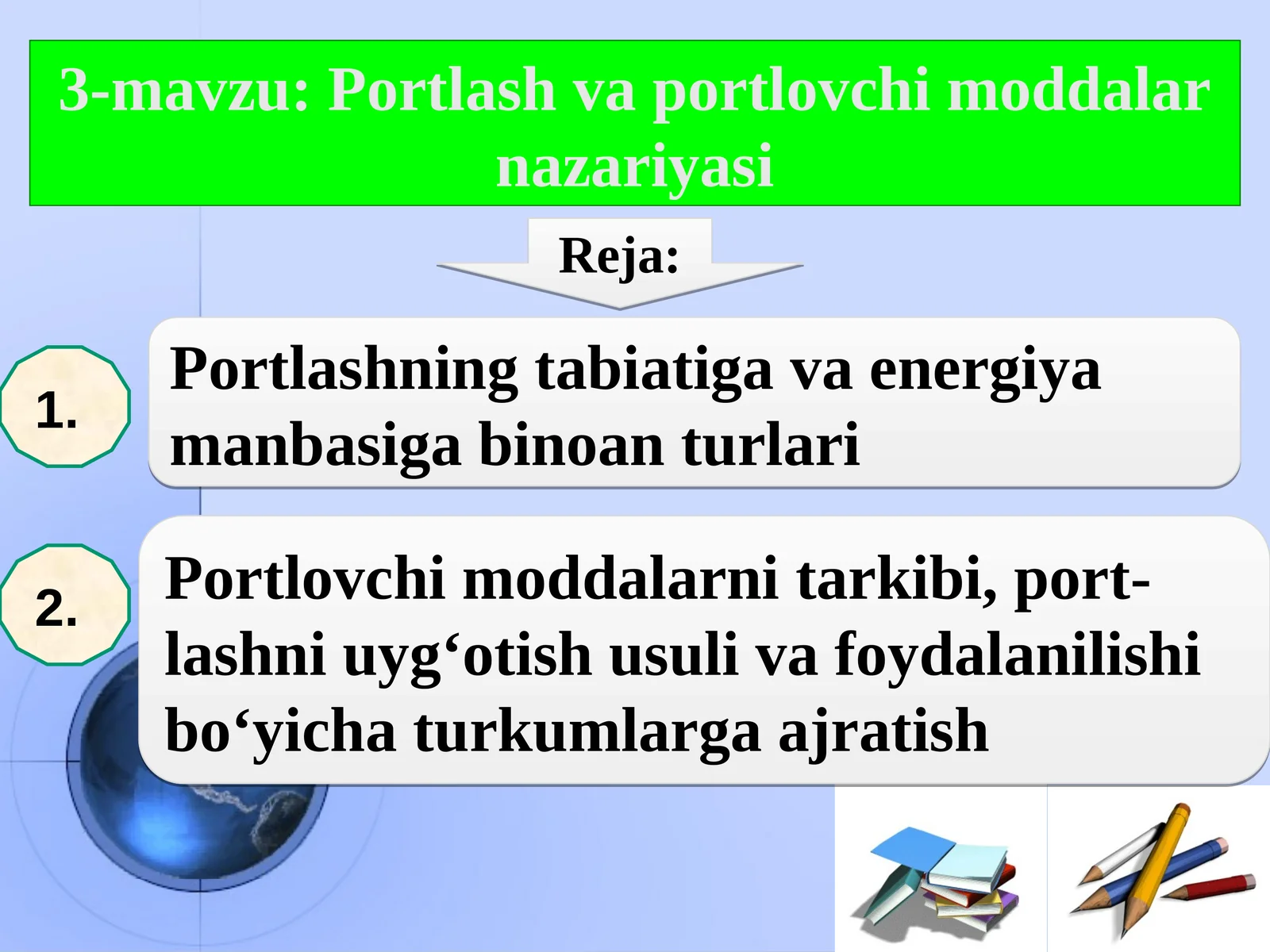 3-mavzu: Portlash va portlovchi moddalar nazariyasi

Reja:

1.

Portlashning tabiatiga va energiya manbasiga binoan turlari

2.

Portlovchi moddalarni tarkibi, portlashni uyg‘otish usuli va foydalanilishi bo‘yicha turkumlarga ajratish